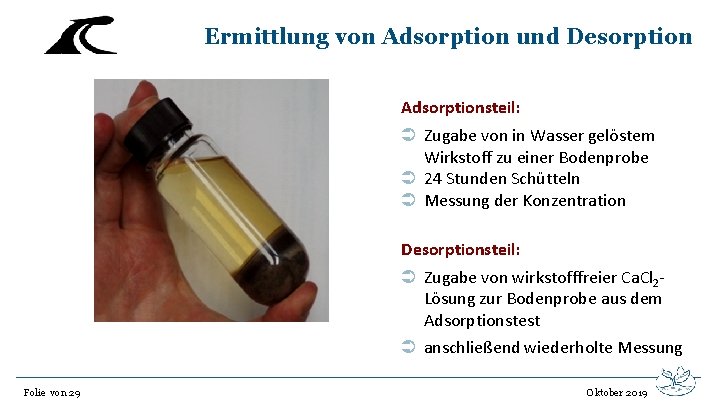 Ermittlung von Adsorption und Desorption

Adsorptionsteil:

➲ Zugabe von in Wasser gelöstem Wirkstoff zu einer Bodenprobe
➲ 24 Stunden Schütteln
➲ Messung der Konzentration

Desorptionsteil:

➲ Zugabe von wirkstofffreier $CaCl_2$-Lösung zur Bodenprobe aus dem Adsorptionstest
➲ anschließend wiederholte Messung

Folie von 29

Oktober 2019